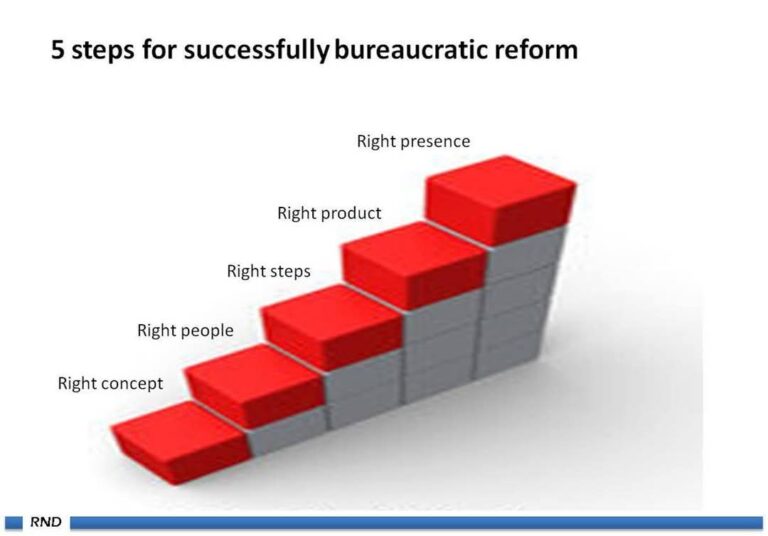 5 steps for successfully bureaucratic reform

Right presence

Right product

Right steps

Right people

Right concept

RND